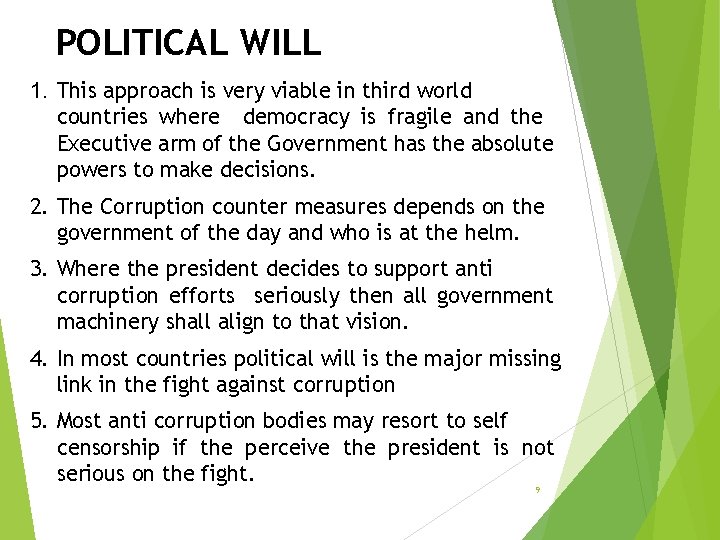 POLITICAL WILL

1. This approach is very viable in third world countries where democracy is fragile and the Executive arm of the Government has the absolute powers to make decisions.

2. The Corruption counter measures depends on the government of the day and who is at the helm.

3. Where the president decides to support anti corruption efforts seriously then all government machinery shall align to that vision.

4. In most countries political will is the major missing link in the fight against corruption

5. Most anti corruption bodies may resort to self censorship if the perceive the president is not serious on the fight.

9